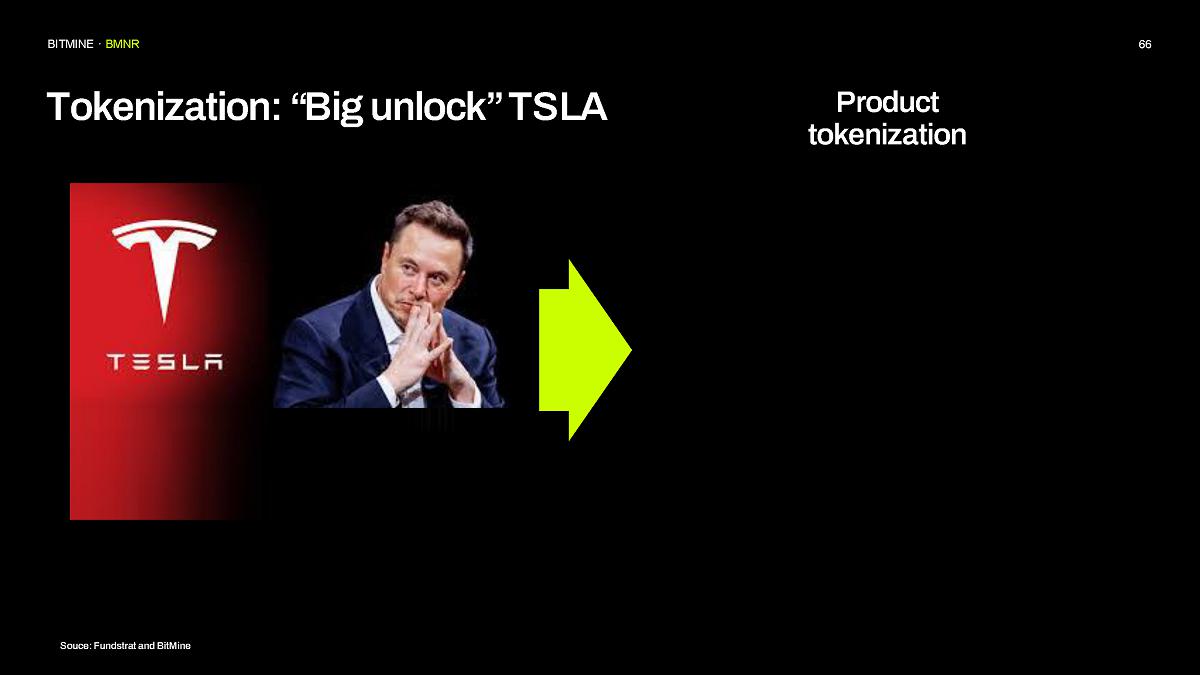 BITMINE · BMNR

66

Tokenization: “Big unlock” TSLA

Product tokenization

TESLA

Souce: Fundstrat and BitMine